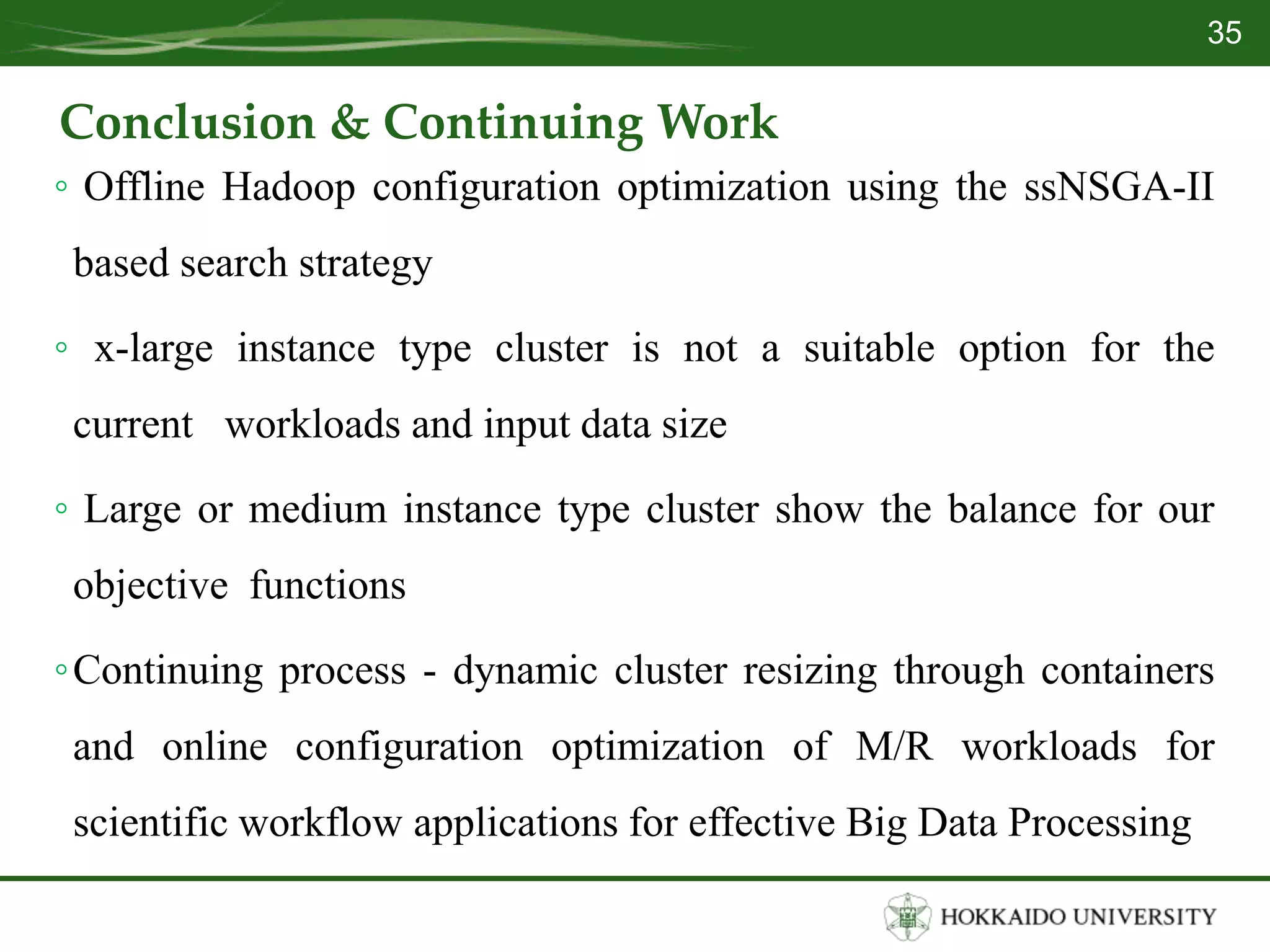 35

Conclusion & Continuing Work

◦ Offline Hadoop configuration optimization using the ssNSGA-II based search strategy

◦ x-large instance type cluster is not a suitable option for the current workloads and input data size

◦ Large or medium instance type cluster show the balance for our objective functions

◦ Continuing process - dynamic cluster resizing through containers and online configuration optimization of M/R workloads for scientific workflow applications for effective Big Data Processing

HOKKAIDO UNIVERSITY